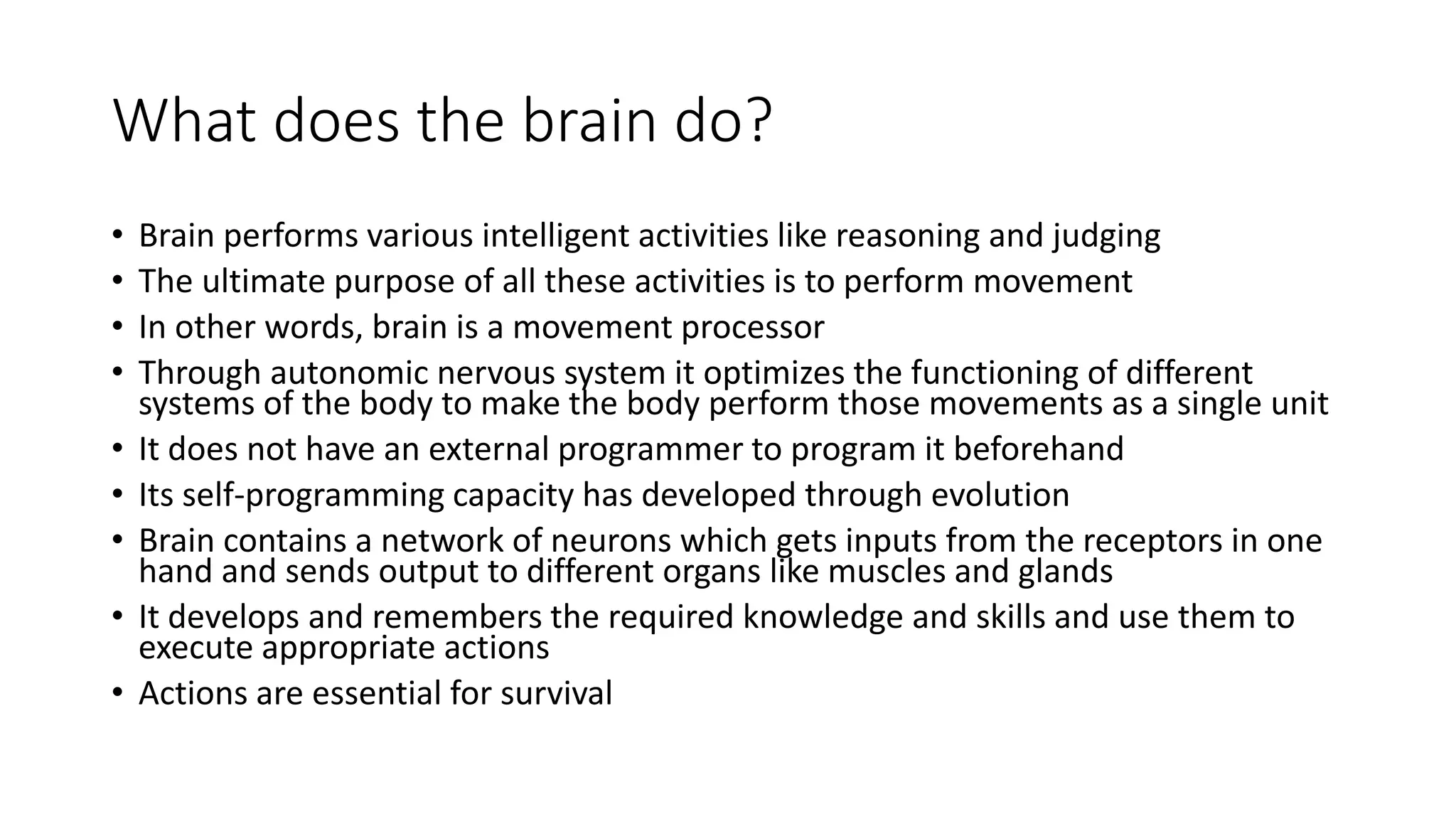 What does the brain do?

• Brain performs various intelligent activities like reasoning and judging
• The ultimate purpose of all these activities is to perform movement
• In other words, brain is a movement processor
• Through autonomic nervous system it optimizes the functioning of different systems of the body to make the body perform those movements as a single unit
• It does not have an external programmer to program it beforehand
• Its self-programming capacity has developed through evolution
• Brain contains a network of neurons which gets inputs from the receptors in one hand and sends output to different organs like muscles and glands
• It develops and remembers the required knowledge and skills and use them to execute appropriate actions
• Actions are essential for survival